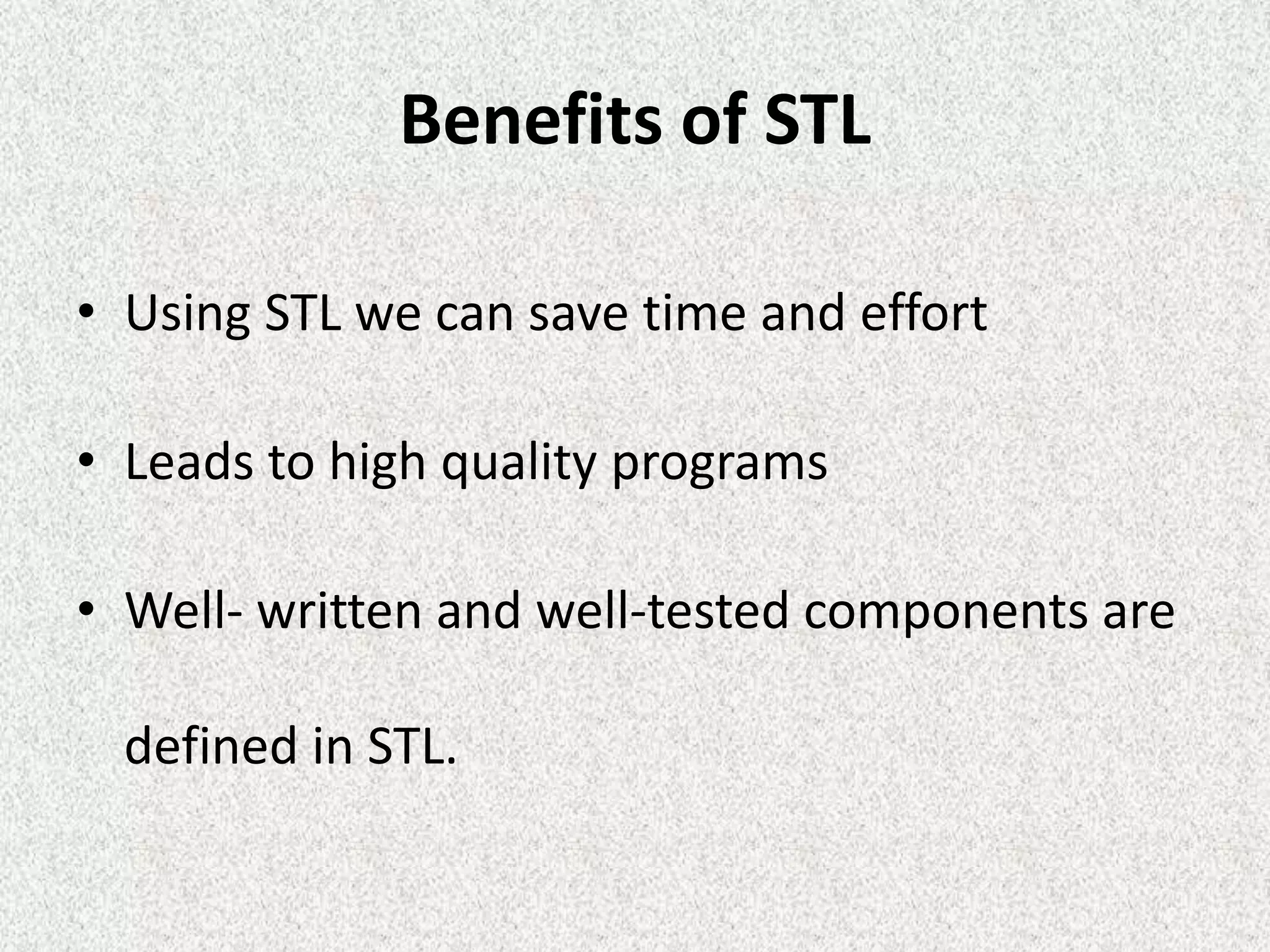 Benefits of STL

• Using STL we can save time and effort

• Leads to high quality programs

• Well- written and well-tested components are defined in STL.